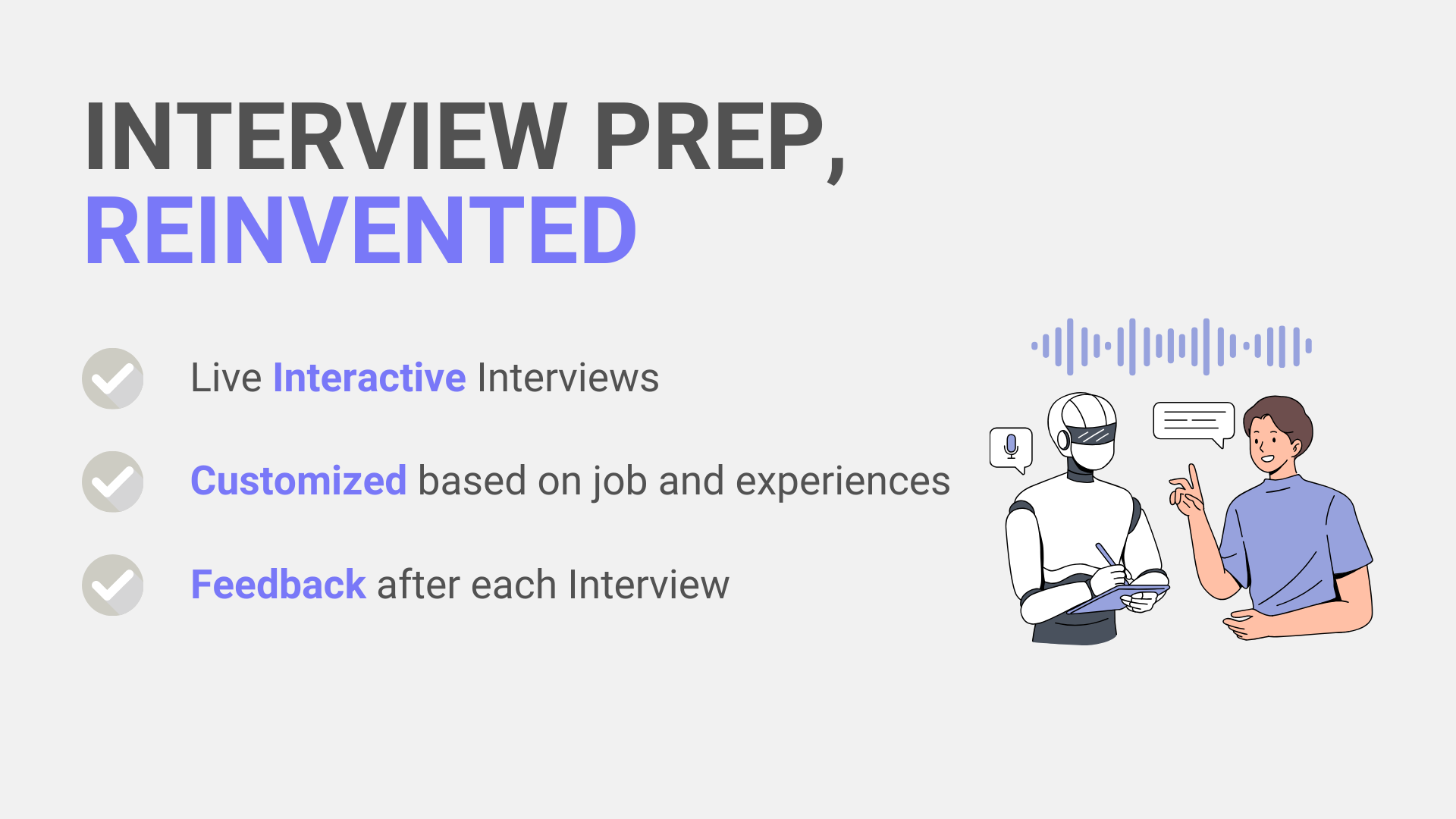 INTERVIEW PREP,
REINVENTED

Live Interactive Interviews

Customized based on job and experiences

Feedback after each Interview